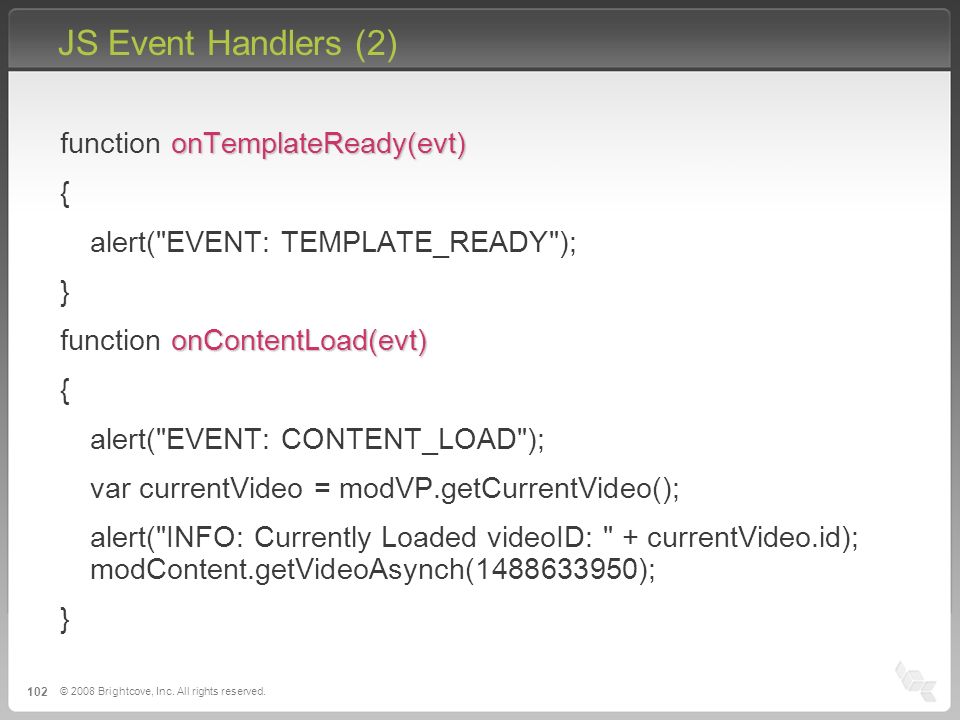 JS Event Handlers (2)

function onTemplateReady(evt)

{

alert("EVENT: TEMPLATE_READY");

}

function onContentLoad(evt)

{

alert("EVENT: CONTENT_LOAD");

var currentVideo = modVP.getCurrentVideo();

alert("INFO: Currently Loaded videoID: " + currentVideo.id);
modContent.getVideoAsynch(1488633950);

}

102 © 2008 Brightcove, Inc. All rights reserved.